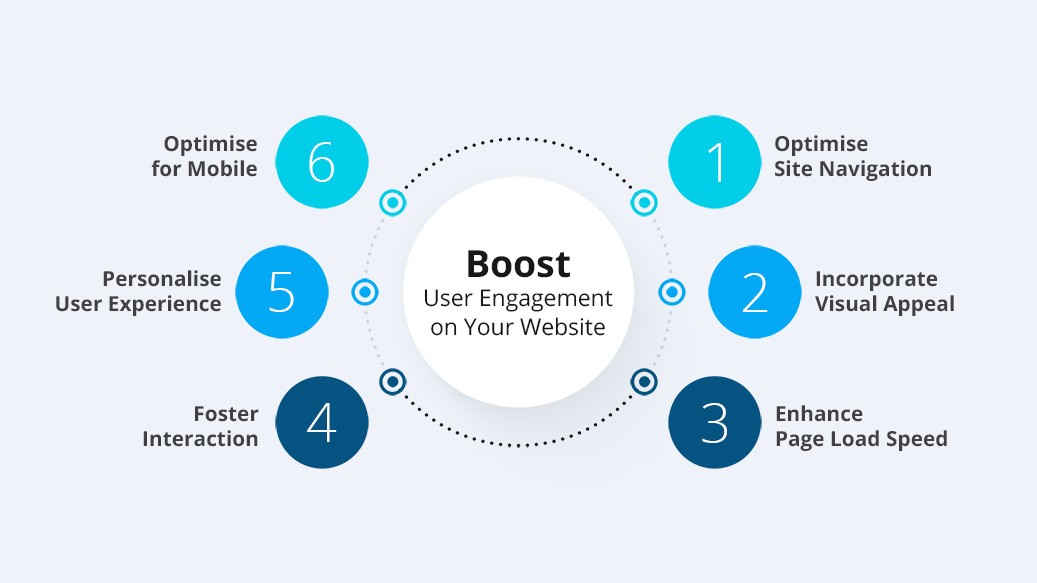 Boost
User Engagement on Your Website

1
Optimise Site Navigation

2
Incorporate Visual Appeal

3
Enhance Page Load Speed

4
Foster Interaction

5
Personalise User Experience

6
Optimise for Mobile